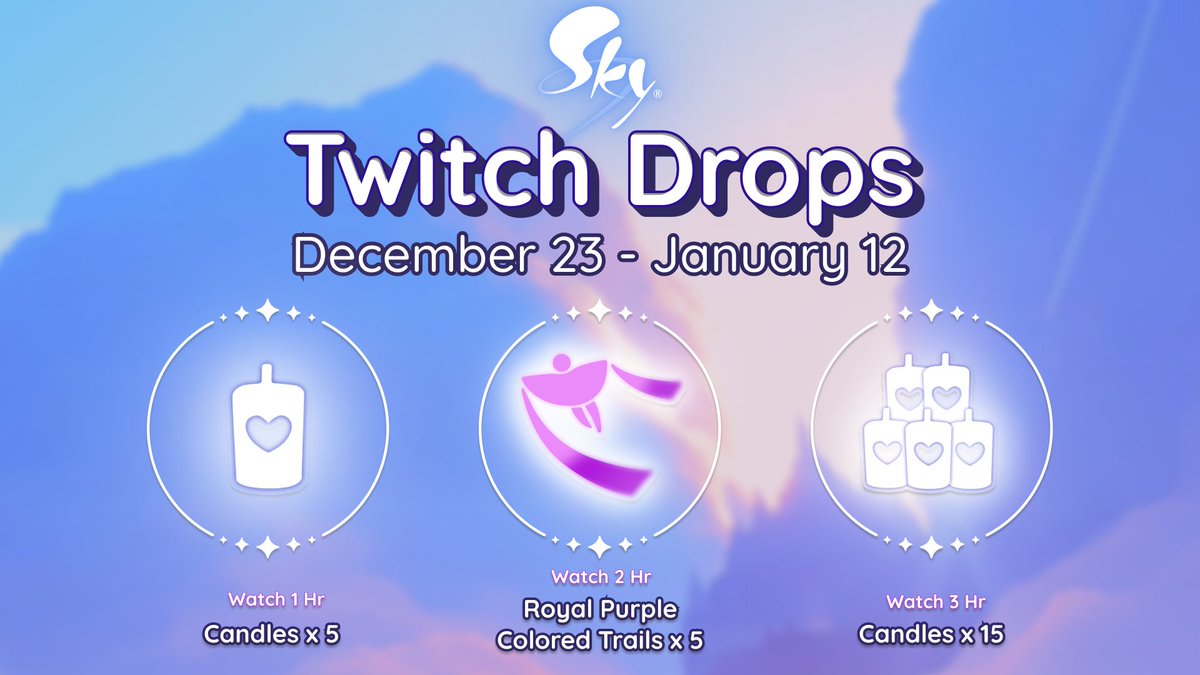 Sky®

Twitch Drops

December 23 - January 12

Watch 1 Hr
Candles x 5

Watch 2 Hr
Royal Purple Colored Trails x 5

Watch 3 Hr
Candles x 15